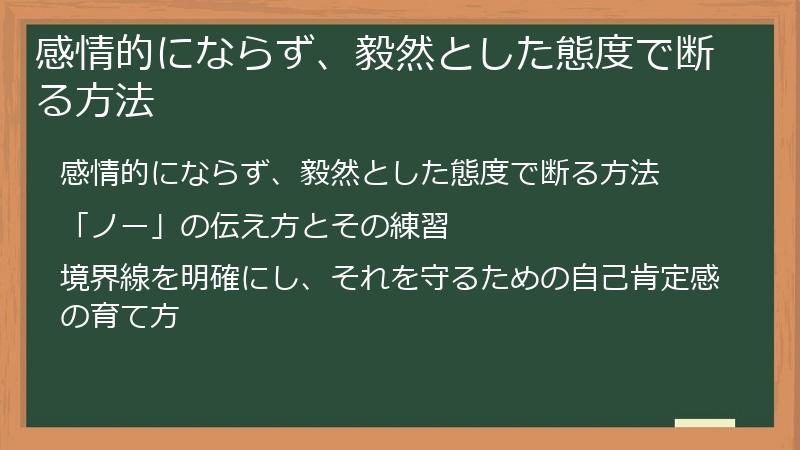 感情的にならず、毅然とした態度で断る方法

感情的にならず、毅然とした態度で断る方法

「ノー」の伝え方とその練習

境界線を明確にし、それを守るための自己肯定感の育て方